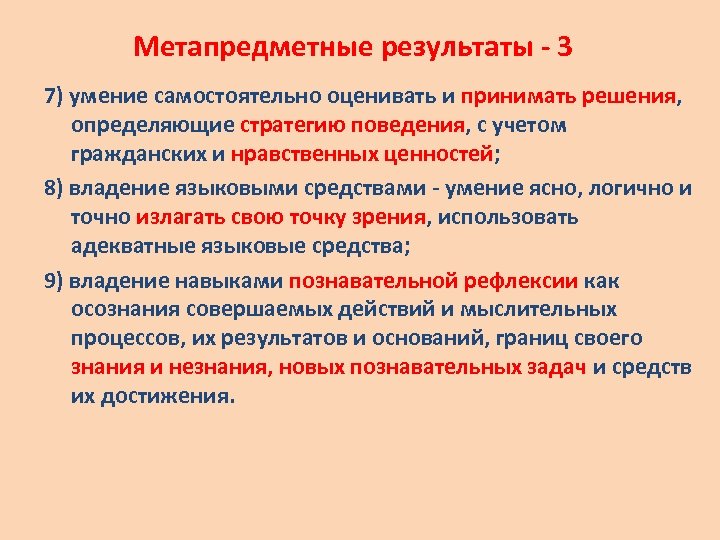 Метапредметные результаты - 3

7) умение самостоятельно оценивать и принимать решения, определяющие стратегию поведения, с учетом гражданских и нравственных ценностей;

8) владение языковыми средствами - умение ясно, логично и точно излагать свою точку зрения, использовать адекватные языковые средства;

9) владение навыками познавательной рефлексии как осознания совершаемых действий и мыслительных процессов, их результатов и оснований, границ своего знания и незнания, новых познавательных задач и средств их достижения.